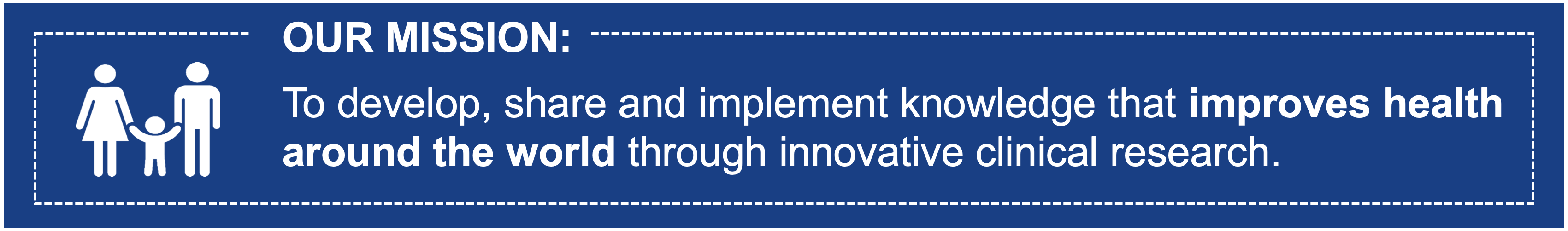 OUR MISSION:

To develop, share and implement knowledge that improves health around the world through innovative clinical research.